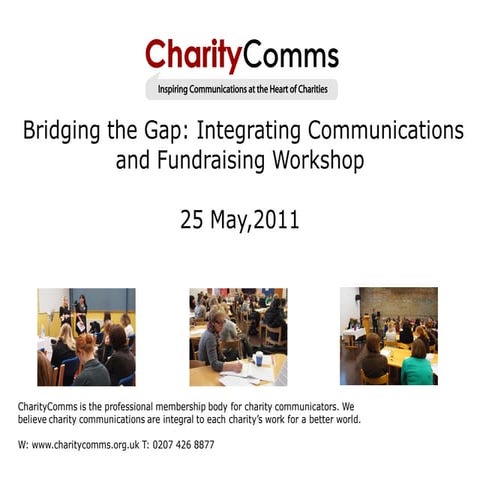 CharityComms

Inspiring Communications at the Heart of Charities

Bridging the Gap: Integrating Communications and Fundraising Workshop

25 May,2011

CharityComms is the professional membership body for charity communicators. We believe charity communications are integral to each charity's work for a better world.

W: www.charitycomms.org.uk T: 0207 426 8877